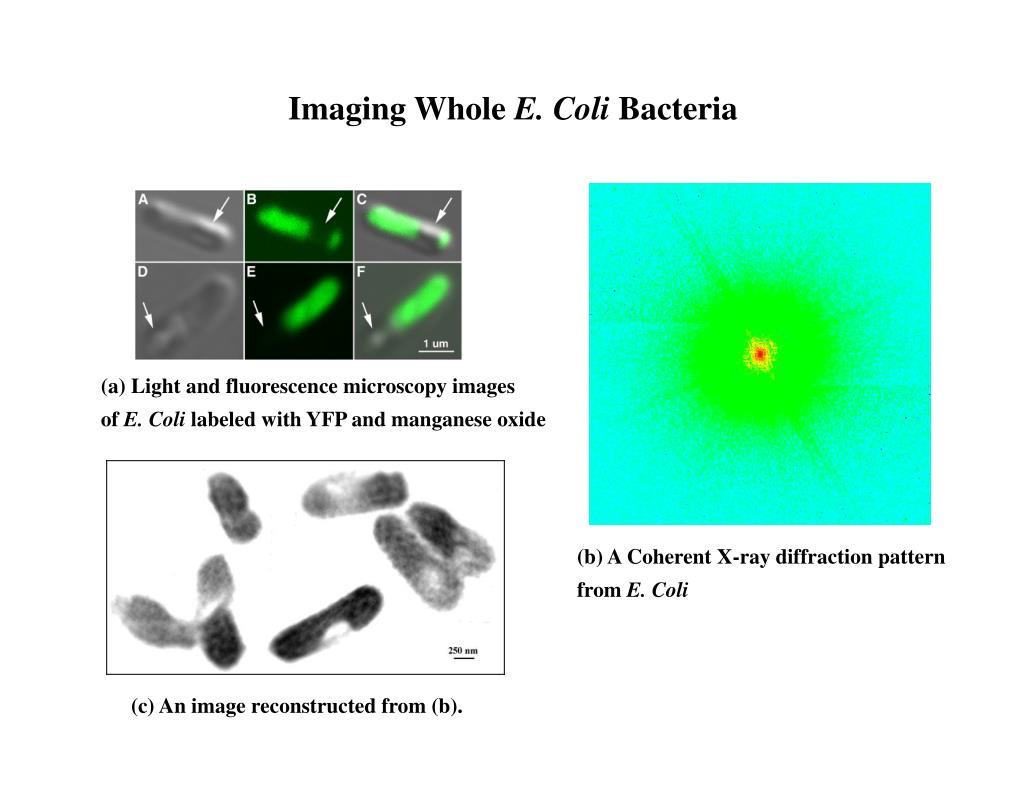 Imaging Whole E. Coli Bacteria

A B C D E F 1 um

(a) Light and fluorescence microscopy images of E. Coli labeled with YFP and manganese oxide

250 nm

(c) An image reconstructed from (b).

(b) A Coherent X-ray diffraction pattern from E. Coli